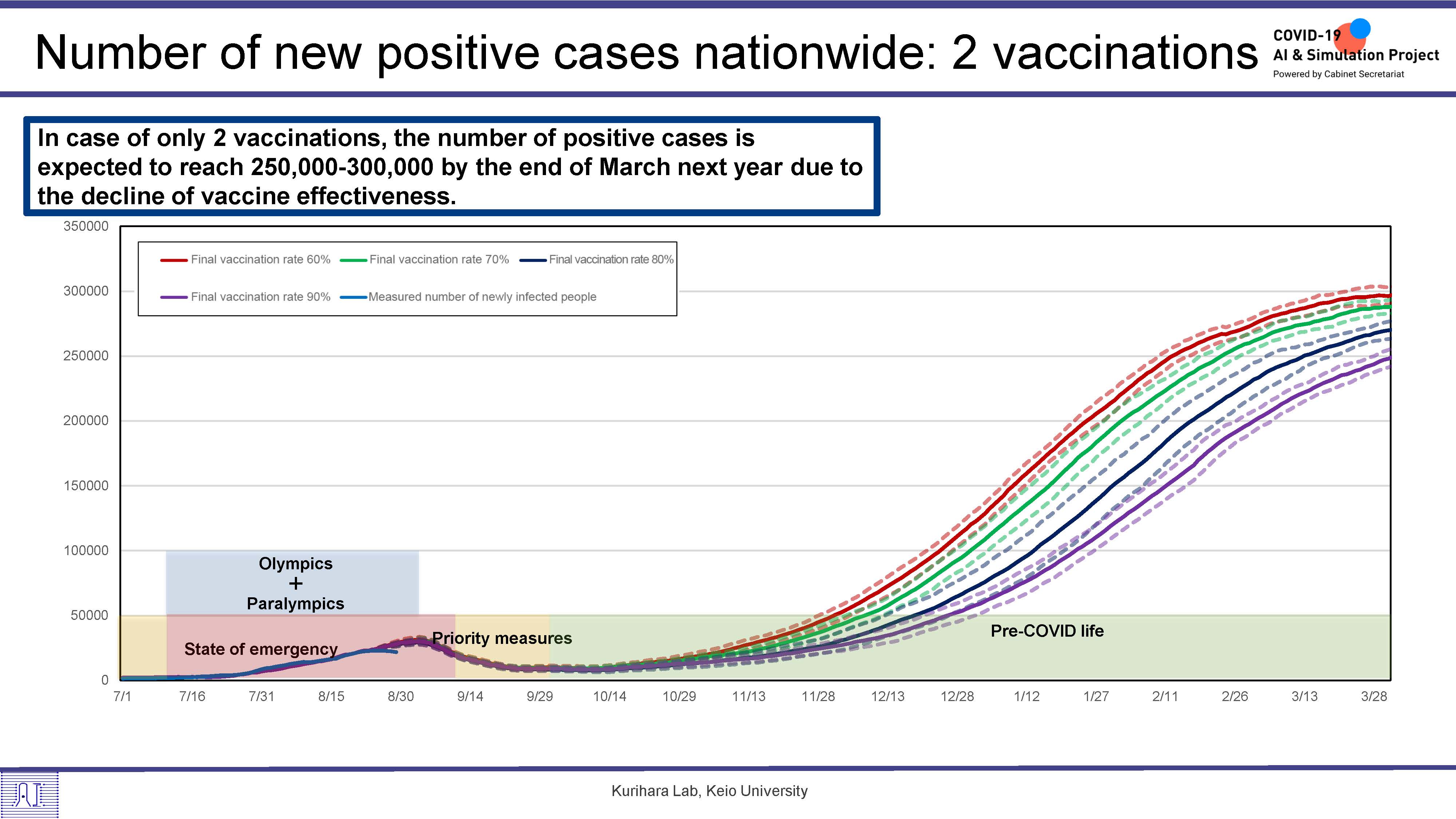 Number of new positive cases nationwide: 2 vaccinations

COVID-19
AI & Simulation Project
Powered by Cabinet Secretariat

In case of only 2 vaccinations, the number of positive cases is expected to reach 250,000-300,000 by the end of March next year due to the decline of vaccine effectiveness.

350000
300000
250000
200000
150000
100000
50000
0

Final vaccination rate 60%
Final vaccination rate 70%
Final vaccination rate 80%
Final vaccination rate 90%
Measured number of newly infected people

Olympics
+
Paralympics

State of emergency

Priority measures

Pre-COVID life

7/1 7/16 7/31 8/15 8/30 9/14 9/29 10/14 10/29 11/13 11/28 12/13 12/28 1/12 1/27 2/11 2/26 3/13 3/28

Kurihara Lab, Keio University